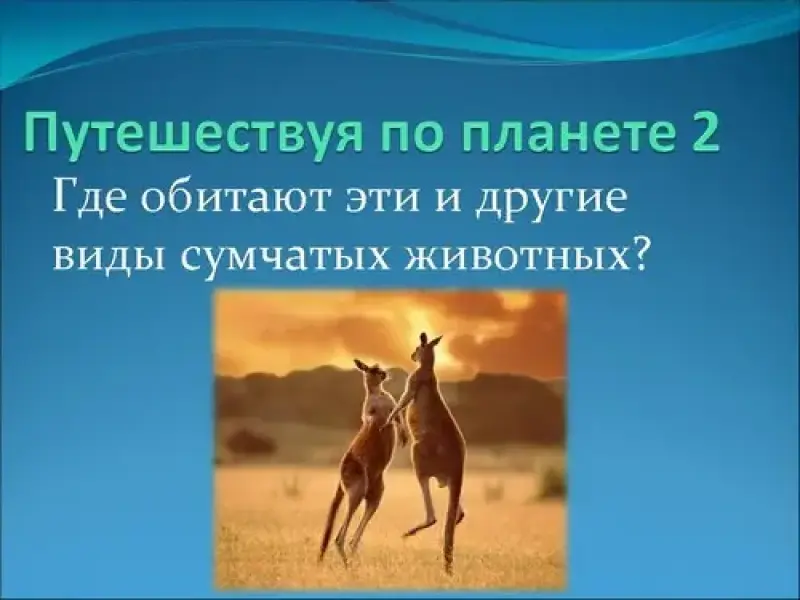 Путешествуя по планете 2

Где обитают эти и другие виды сумчатых животных?